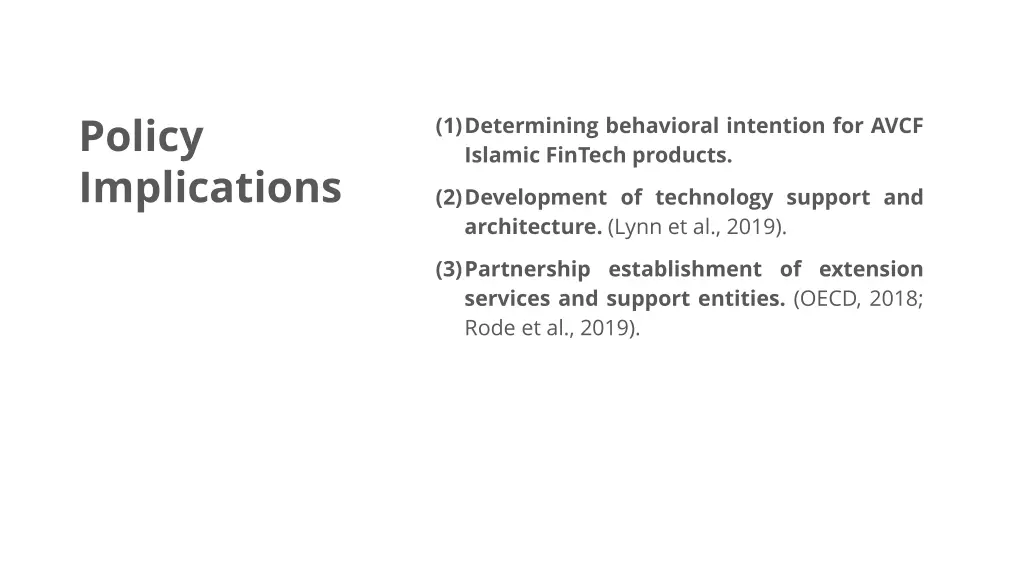 Policy Implications

(1) Determining behavioral intention for AVCF Islamic FinTech products.

(2) Development of technology support and architecture. (Lynn et al., 2019).

(3) Partnership establishment of extension services and support entities. (OECD, 2018; Rode et al., 2019).